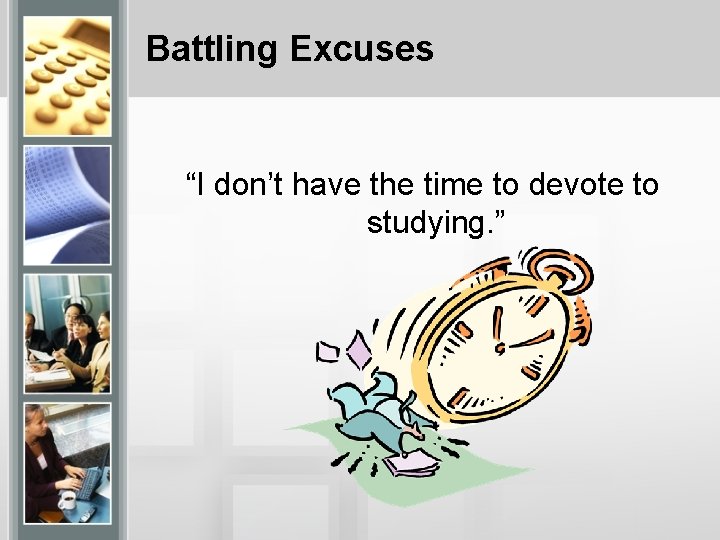 Battling Excuses

“I don’t have the time to devote to studying.”